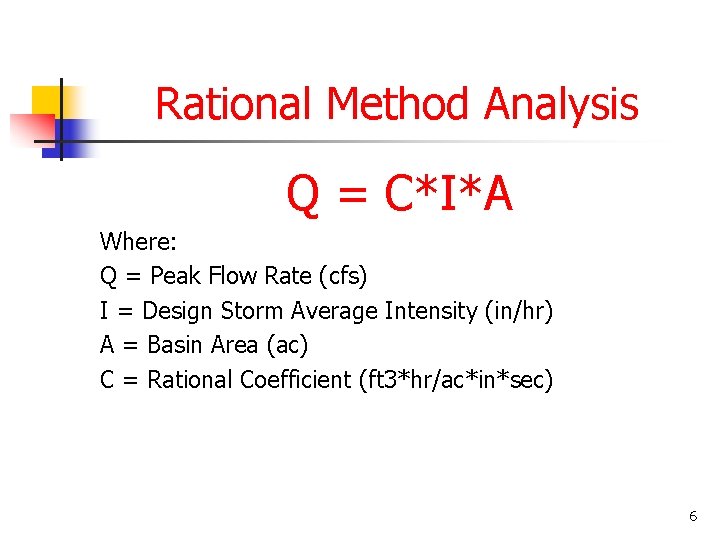 Rational Method Analysis

Q = C*I*A

Where:

Q = Peak Flow Rate (cfs)

I = Design Storm Average Intensity (in/hr)

A = Basin Area (ac)

C = Rational Coefficient (ft3*hr/ac*in*sec)

6